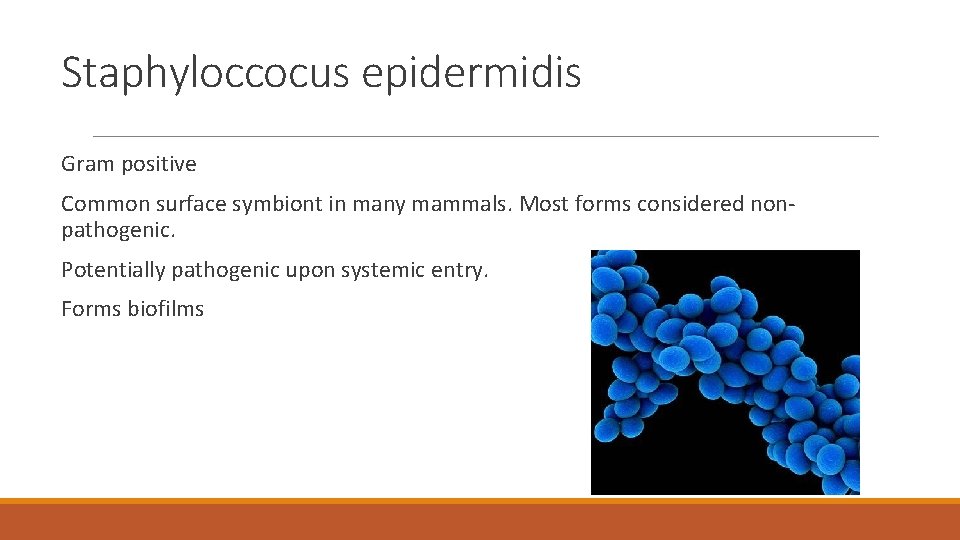 Staphyloccocus epidermidis

Gram positive

Common surface symbiont in many mammals. Most forms considered non-pathogenic.

Potentially pathogenic upon systemic entry.

Forms biofilms